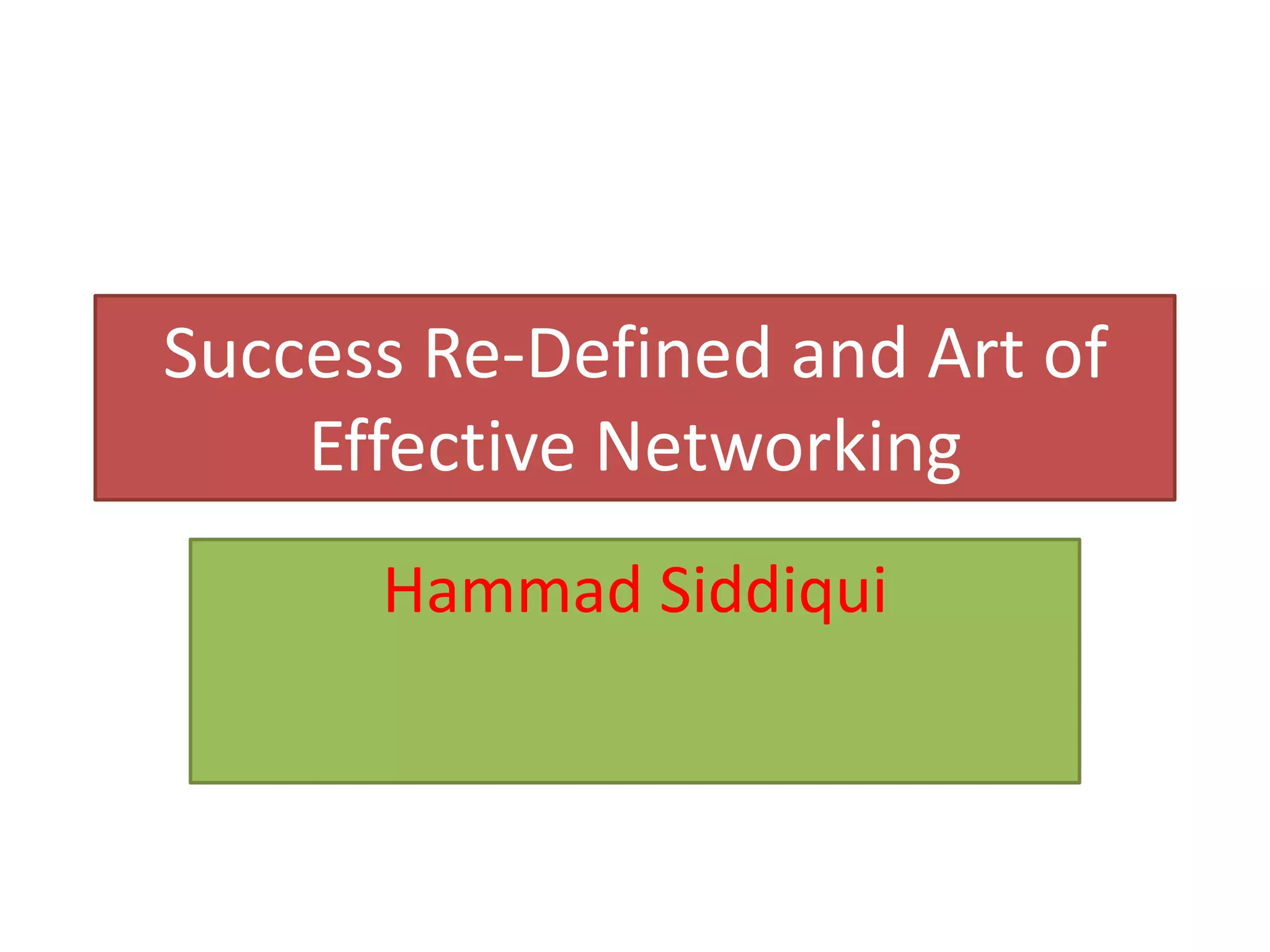 Success Re-Defined and Art of Effective Networking

Hammad Siddiqui